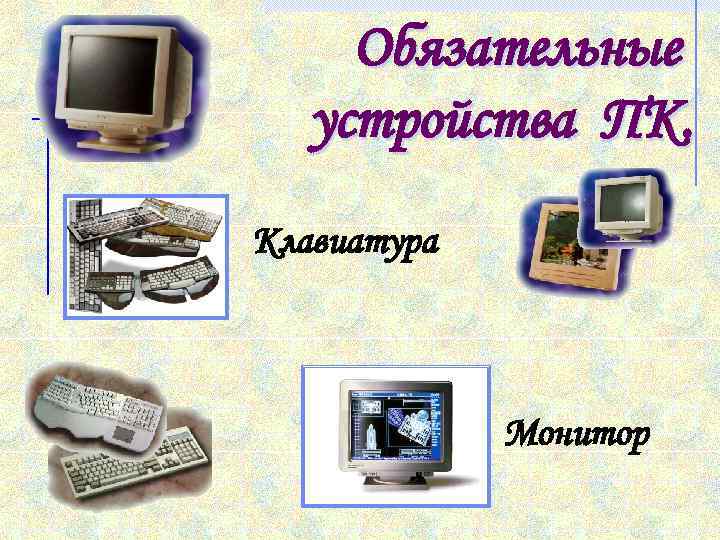 Обязательные устройства ПК.

Клавиатура

Монитор